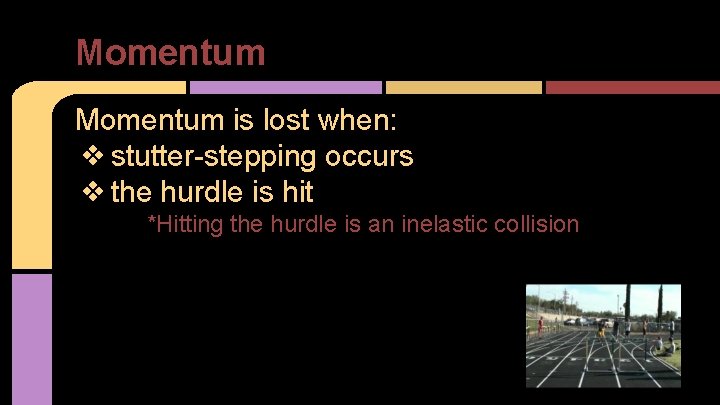 Momentum

Momentum is lost when:
❖ stutter-stepping occurs
❖ the hurdle is hit
*Hitting the hurdle is an inelastic collision